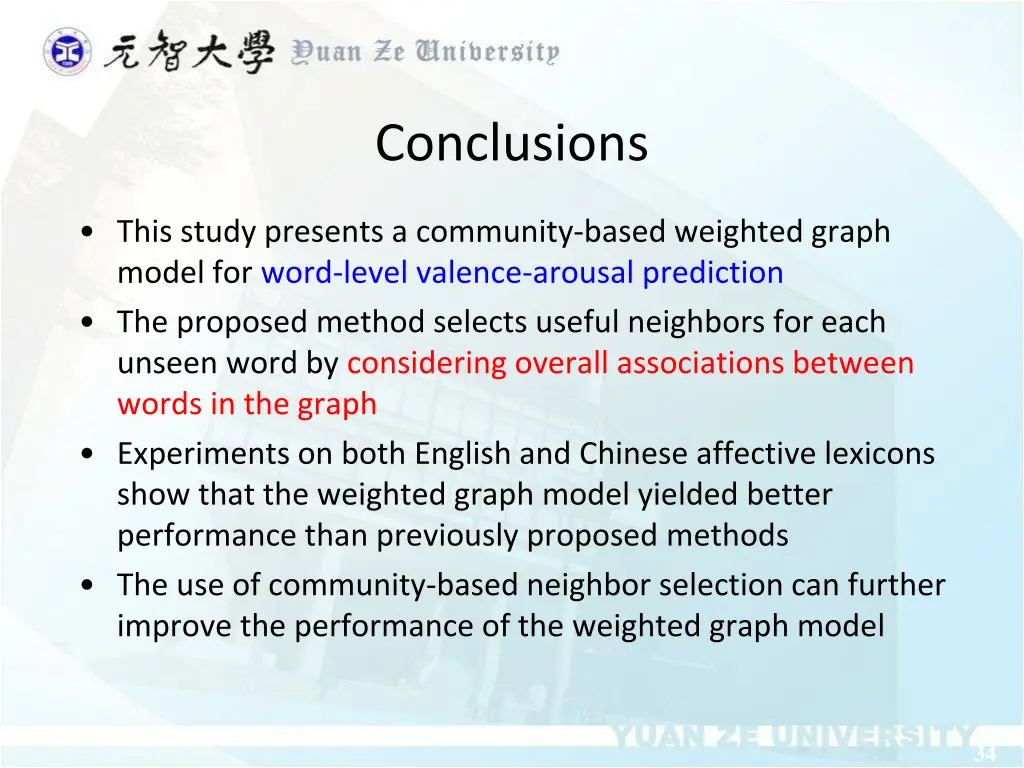 元智大學 Yuan Ze University

Conclusions

• This study presents a community-based weighted graph model for word-level valence-arousal prediction
• The proposed method selects useful neighbors for each unseen word by considering overall associations between words in the graph
• Experiments on both English and Chinese affective lexicons show that the weighted graph model yielded better performance than previously proposed methods
• The use of community-based neighbor selection can further improve the performance of the weighted graph model

YUAN ZE UNIVERSITY

34